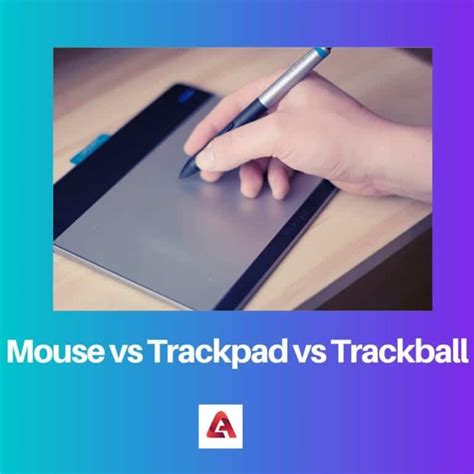 Mouse vs Trackpad vs Trackball